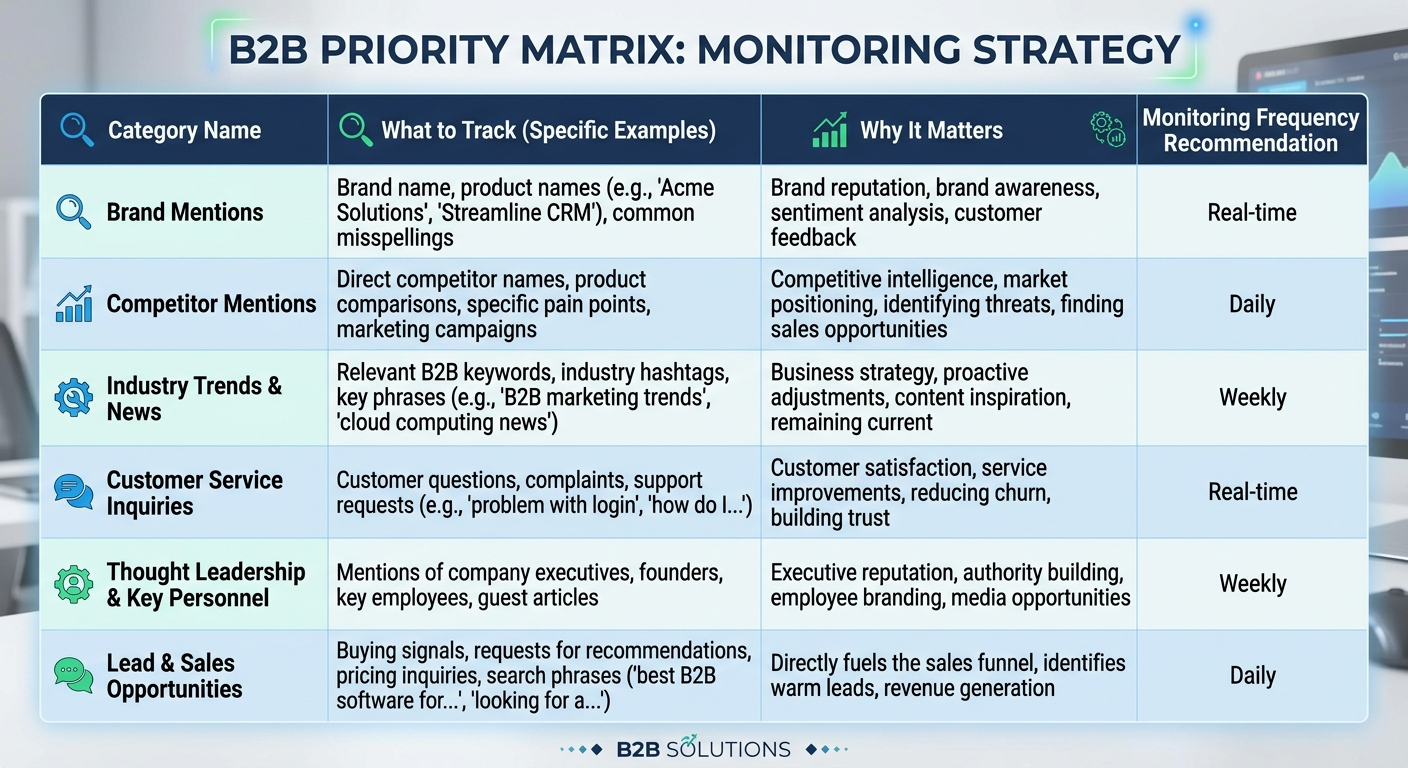 B2B PRIORITY MATRIX: MONITORING STRATEGY

| Category Name | What to Track (Specific Examples) | Why It Matters | Monitoring Frequency Recommendation |
|---|---|---|---|
| Brand Mentions | Brand name, product names (e.g., 'Acme Solutions', 'Streamline CRM'), common misspellings | Brand reputation, brand awareness, sentiment analysis, customer feedback | Real-time |
| Competitor Mentions | Direct competitor names, product comparisons, specific pain points, marketing campaigns | Competitive intelligence, market positioning, identifying threats, finding sales opportunities | Daily |
| Industry Trends & News | Relevant B2B keywords, industry hashtags, key phrases (e.g., 'B2B marketing trends', 'cloud computing news') | Business strategy, proactive adjustments, content inspiration, remaining current | Weekly |
| Customer Service Inquiries | Customer questions, complaints, support requests (e.g., 'problem with login', 'how do I...') | Customer satisfaction, service improvements, reducing churn, building trust | Real-time |
| Thought Leadership & Key Personnel | Mentions of company executives, founders, key employees, guest articles | Executive reputation, authority building, employee branding, media opportunities | Weekly |
| Lead & Sales Opportunities | Buying signals, requests for recommendations, pricing inquiries, search phrases ('best B2B software for...', 'looking for a...') | Directly fuels the sales funnel, identifies warm leads, revenue generation | Daily |

B2B SOLUTIONS